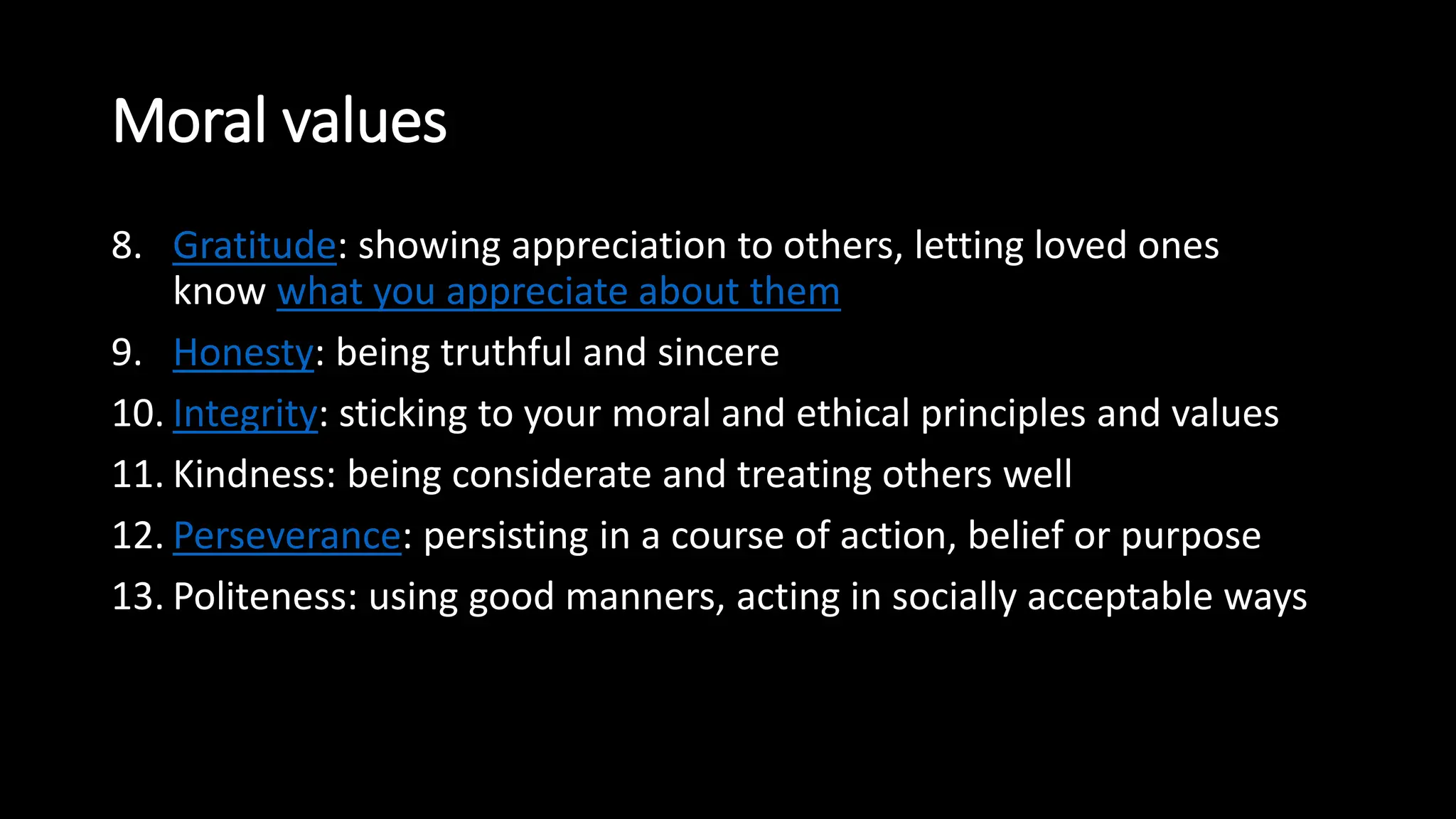 Moral values

8. Gratitude: showing appreciation to others, letting loved ones know what you appreciate about them

9. Honesty: being truthful and sincere

10. Integrity: sticking to your moral and ethical principles and values

11. Kindness: being considerate and treating others well

12. Perseverance: persisting in a course of action, belief or purpose

13. Politeness: using good manners, acting in socially acceptable ways